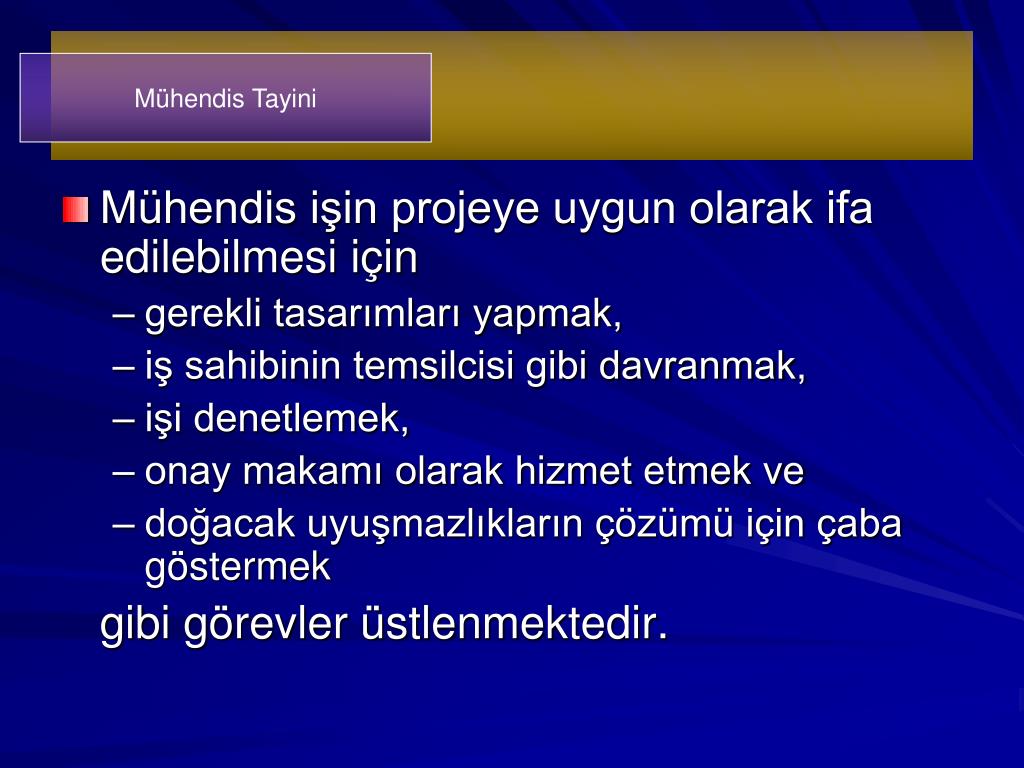 Mühendis Tayini

Mühendis işin projeye uygun olarak ifa edilebilmesi için

– gerekli tasarımları yapmak,
– iş sahibinin temsilcisi gibi davranmak,
– işi denetlemek,
– onay makamı olarak hizmet etmek ve
– doğacak uyuşmazlıkların çözümü için çaba göstermek

gibi görevler üstlenmektedir.